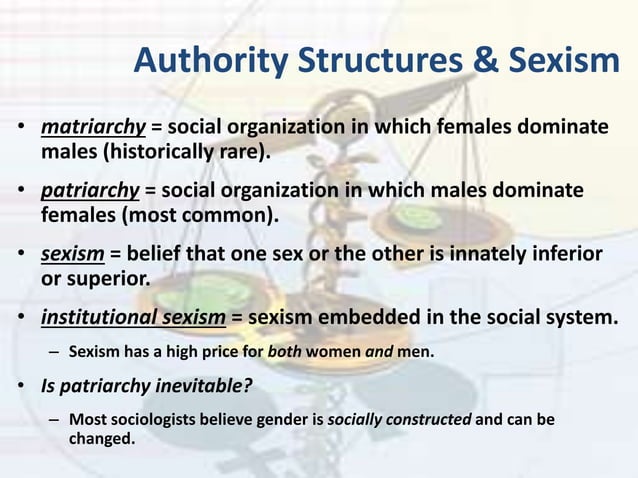 Authority Structures & Sexism

• matriarchy = social organization in which females dominate males (historically rare).

• patriarchy = social organization in which males dominate females (most common).

• sexism = belief that one sex or the other is innately inferior or superior.

• institutional sexism = sexism embedded in the social system.

– Sexism has a high price for both women and men.

• Is patriarchy inevitable?

– Most sociologists believe gender is socially constructed and can be changed.